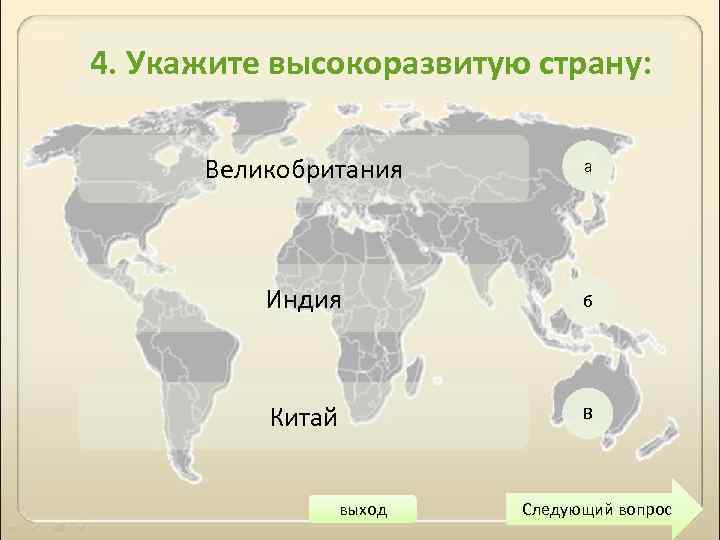 4. Укажите высокоразвитую страну:

Великобритания

а

Индия

б

Китай

в

выход

Следующий вопрос